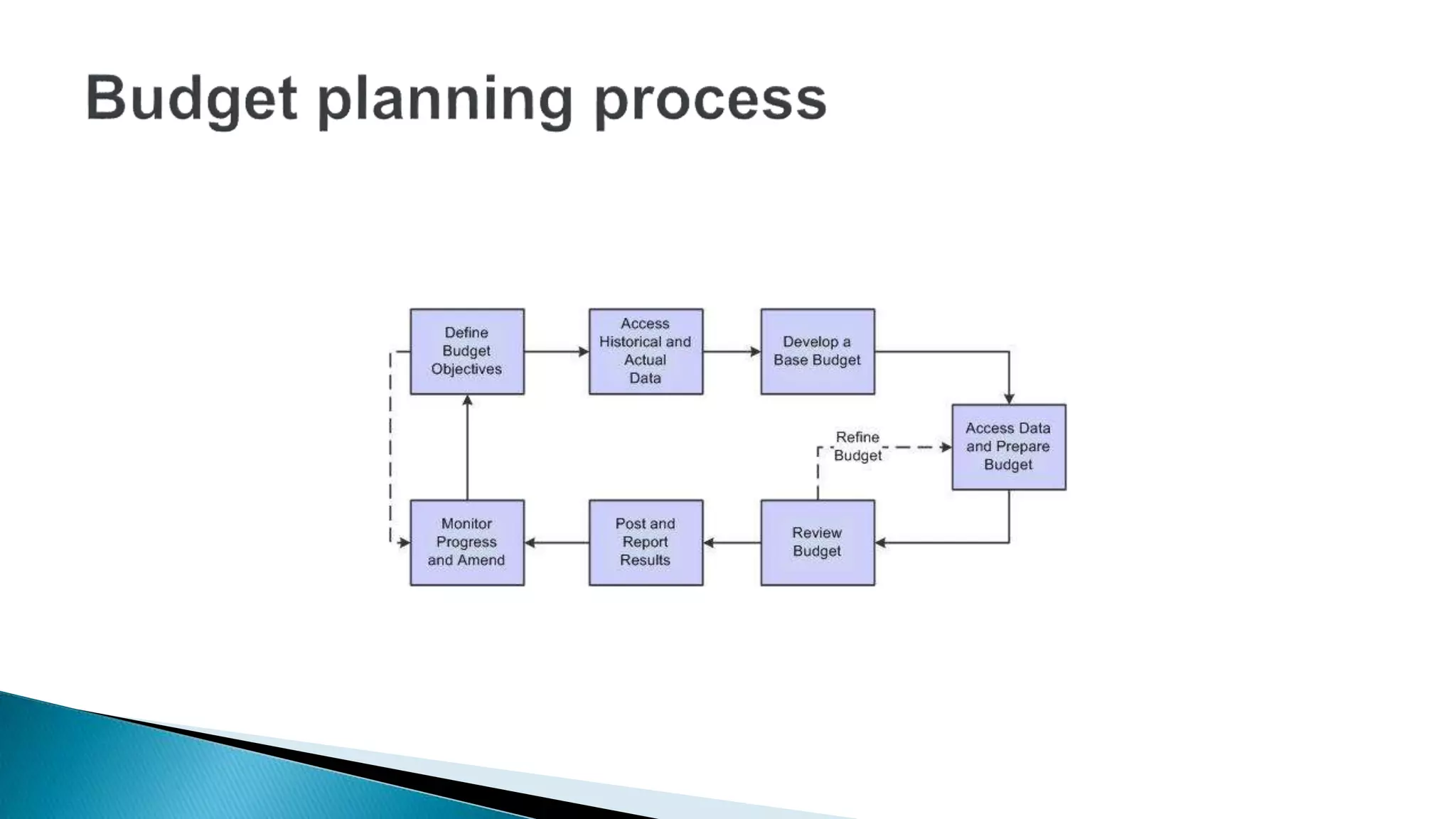 Budget planning process

Define Budget Objectives

Access Historical and Actual Data

Develop a Base Budget

Access Data and Prepare Budget

Refine Budget

Review Budget

Post and Report Results

Monitor Progress and Amend